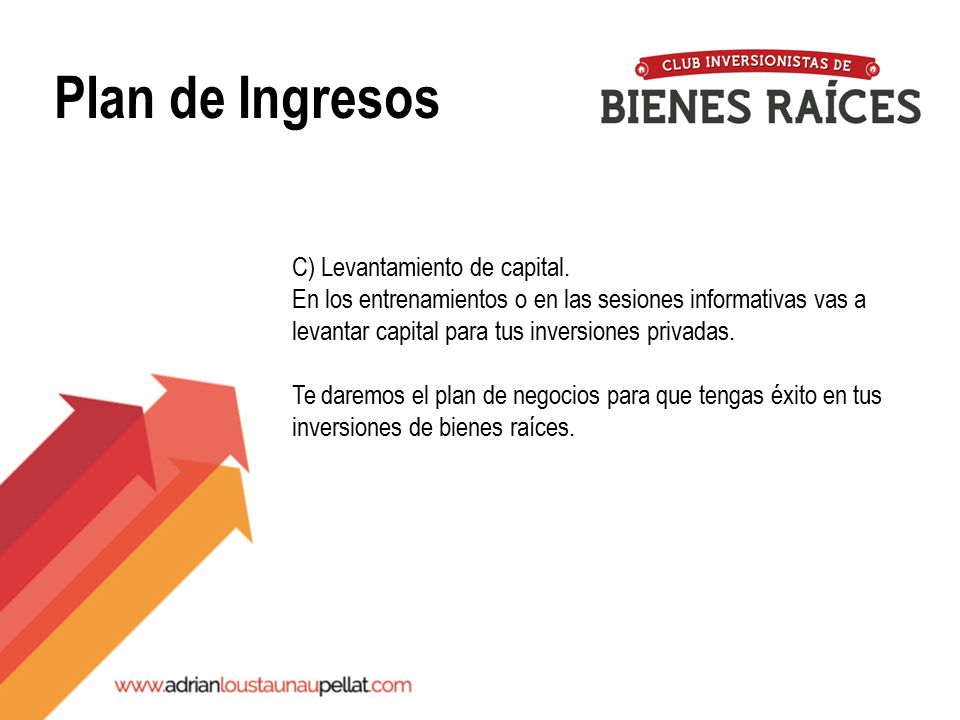 Plan de Ingresos

CLUB INVERSIONISTAS DE
BIENES RAÍCES

C) Levantamiento de capital.
En los entrenamientos o en las sesiones informativas vas a levantar capital para tus inversiones privadas.

Te daremos el plan de negocios para que tengas éxito en tus inversiones de bienes raíces.

www.adrianloustaunaupellat.com